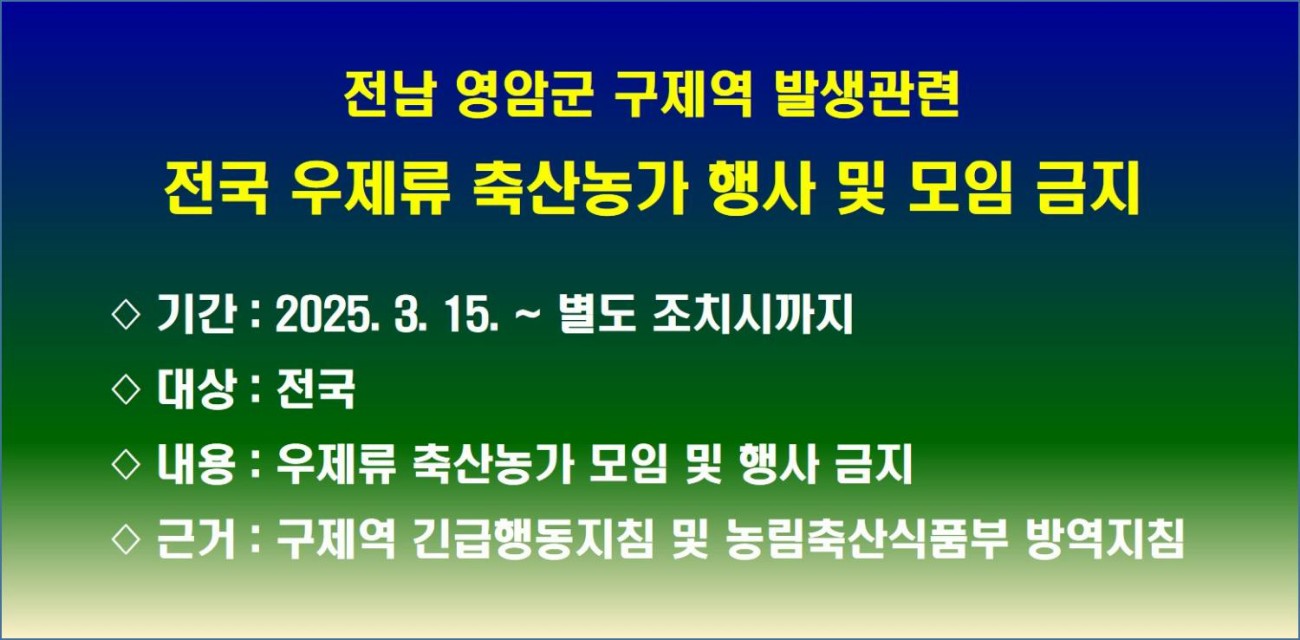 전남 영암군 구제역 발생관련

전국 우제류 축산농가 행사 및 모임 금지

◇ 기간 : 2025. 3. 15. ~ 별도 조치시까지

◇ 대상 : 전국

◇ 내용 : 우제류 축산농가 모임 및 행사 금지

◇ 근거 : 구제역 긴급행동지침 및 농림축산식품부 방역지침